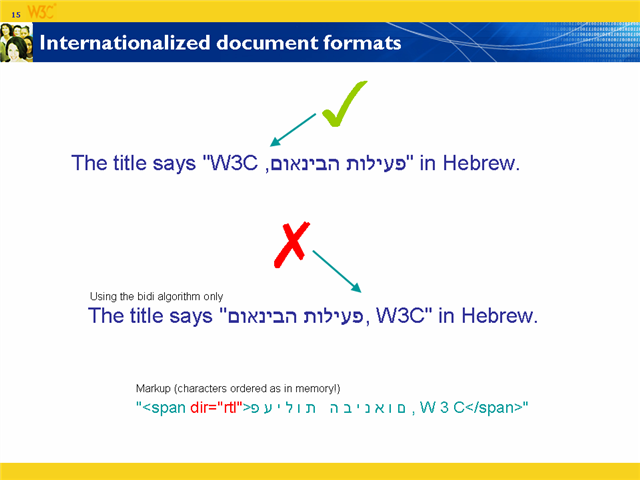 15 W3C

Internationalized document formats

The title says "W3C ,פעילות הבינאום" in Hebrew.

Using the bidi algorithm only

The title says "פעילות הבינאום, W3C" in Hebrew.

Markup (characters ordered as in memory!)

"<span dir="rtl">פ ע י ל ו ת   ה ב י נ א ו ם , W 3 C</span>"